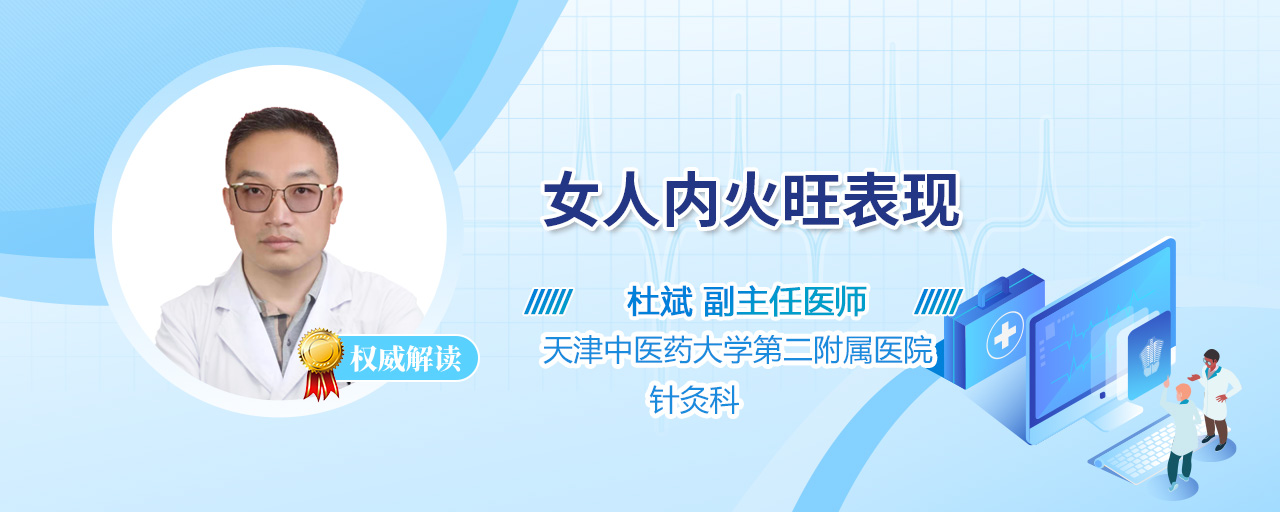 权威解读

女人内火旺表现

杜斌 副主任医师

天津中医药大学第二附属医院

针灸科